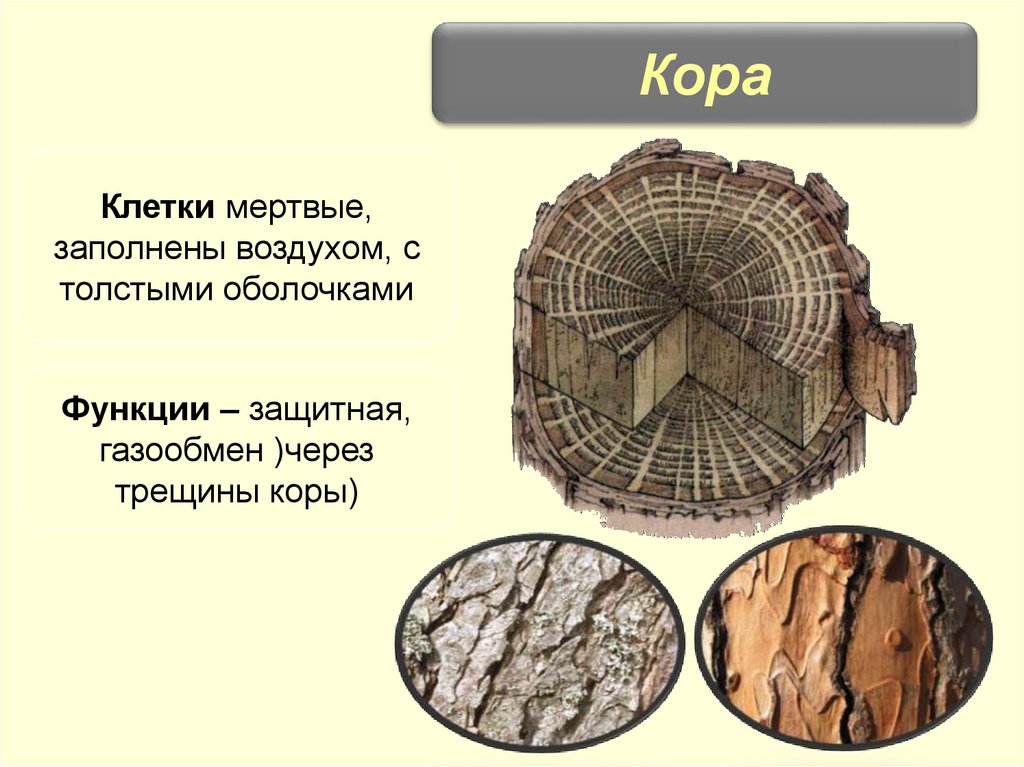 Кора

Клетки мертвые, заполнены воздухом, с толстыми оболочками

Функции – защитная, газообмен )через трещины коры)